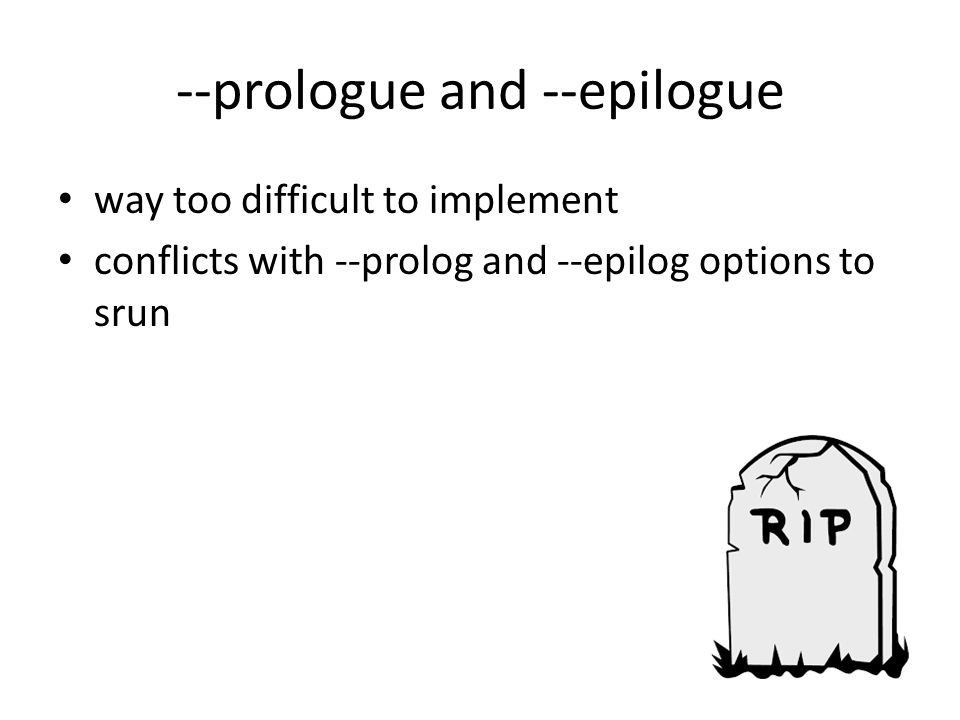 --prologue and --epilogue

• way too difficult to implement
• conflicts with --prolog and --epilog options to srun

RIP